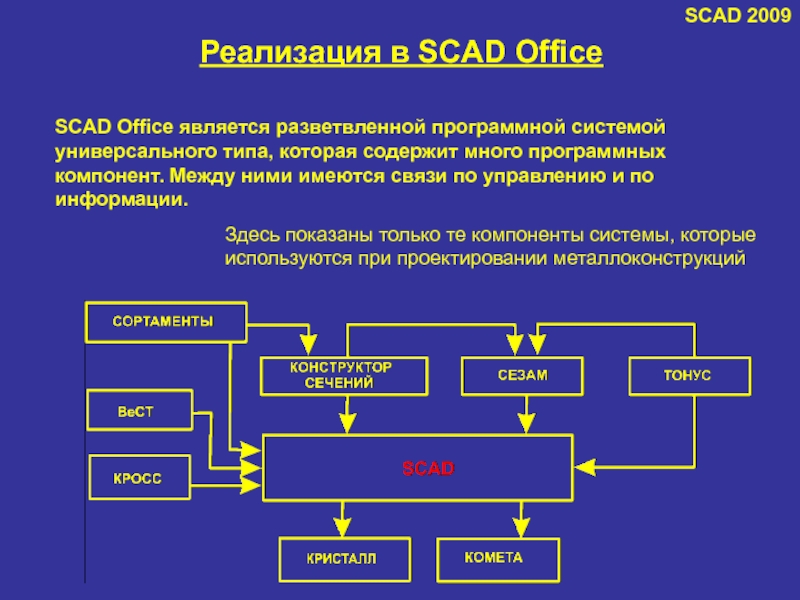 SCAD 2009

Реализация в SCAD Office

SCAD Office является разветвленной программной системой универсального типа, которая содержит много программных компонент. Между ними имеются связи по управлению и по информации.

Здесь показаны только те компоненты системы, которые используются при проектировании металлоконструкций

СОРТАМЕНТЫ

КОНСТРУКТОР СЕЧЕНИЙ

СЕЗАМ

ТОНУС

ВеСТ

КРОСС

SCAD

КРИСТАЛЛ

КОМЕТА